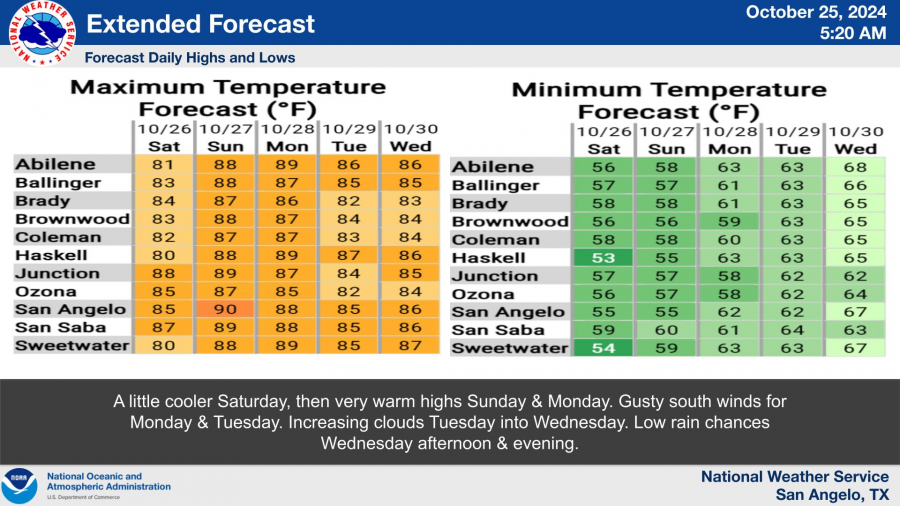 NATIONAL WEATHER SERVICE

Extended Forecast

October 25, 2024
5:20 AM

Forecast Daily Highs and Lows

Maximum Temperature Forecast (°F)

| | 10/26 Sat | 10/27 Sun | 10/28 Mon | 10/29 Tue | 10/30 Wed |
|---|---|---|---|---|---|
| Abilene | 81 | 88 | 89 | 86 | 86 |
| Ballinger | 83 | 88 | 87 | 85 | 85 |
| Brady | 84 | 87 | 86 | 82 | 83 |
| Brownwood | 83 | 88 | 87 | 84 | 84 |
| Coleman | 82 | 87 | 87 | 83 | 84 |
| Haskell | 80 | 88 | 89 | 87 | 86 |
| Junction | 88 | 89 | 87 | 84 | 85 |
| Ozona | 85 | 87 | 85 | 82 | 84 |
| San Angelo | 85 | 90 | 88 | 85 | 86 |
| San Saba | 87 | 89 | 88 | 85 | 86 |
| Sweetwater | 80 | 88 | 89 | 85 | 87 |

Minimum Temperature Forecast (°F)

| | 10/26 Sat | 10/27 Sun | 10/28 Mon | 10/29 Tue | 10/30 Wed |
|---|---|---|---|---|---|
| Abilene | 56 | 58 | 63 | 63 | 68 |
| Ballinger | 57 | 57 | 61 | 63 | 66 |
| Brady | 58 | 58 | 61 | 63 | 65 |
| Brownwood | 56 | 56 | 59 | 63 | 65 |
| Coleman | 58 | 58 | 60 | 63 | 65 |
| Haskell | 53 | 55 | 63 | 63 | 65 |
| Junction | 57 | 57 | 58 | 62 | 62 |
| Ozona | 56 | 57 | 58 | 62 | 64 |
| San Angelo | 55 | 55 | 62 | 62 | 67 |
| San Saba | 59 | 60 | 61 | 64 | 63 |
| Sweetwater | 54 | 59 | 63 | 63 | 67 |

A little cooler Saturday, then very warm highs Sunday & Monday. Gusty south winds for Monday & Tuesday. Increasing clouds Tuesday into Wednesday. Low rain chances Wednesday afternoon & evening.

NOAA
National Oceanic and Atmospheric Administration
U.S. Department of Commerce

National Weather Service
San Angelo, TX